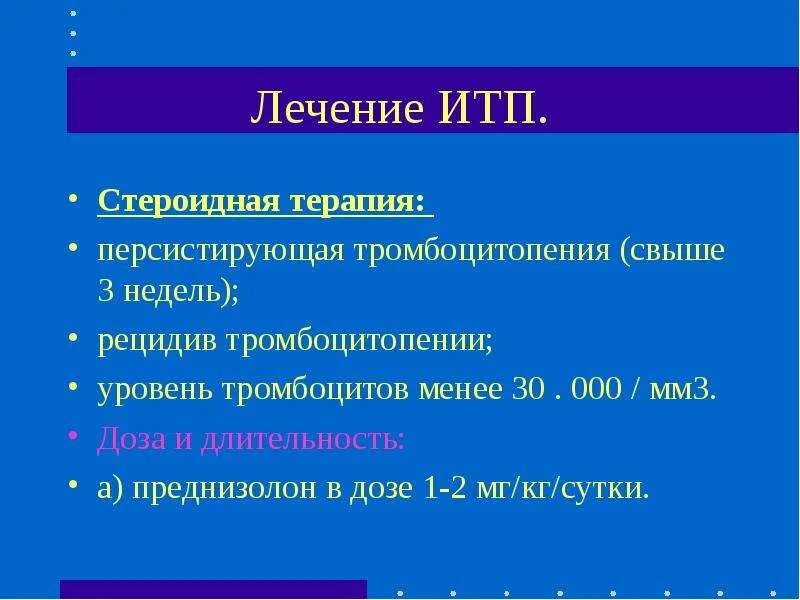 Лечение ИТП.

• Стероидная терапия:
• персистирующая тромбоцитопения (свыше 3 недель);
• рецидив тромбоцитопении;
• уровень тромбоцитов менее 30 . 000 / мм3.
• Доза и длительность:
• а) преднизолон в дозе 1-2 мг/кг/сутки.